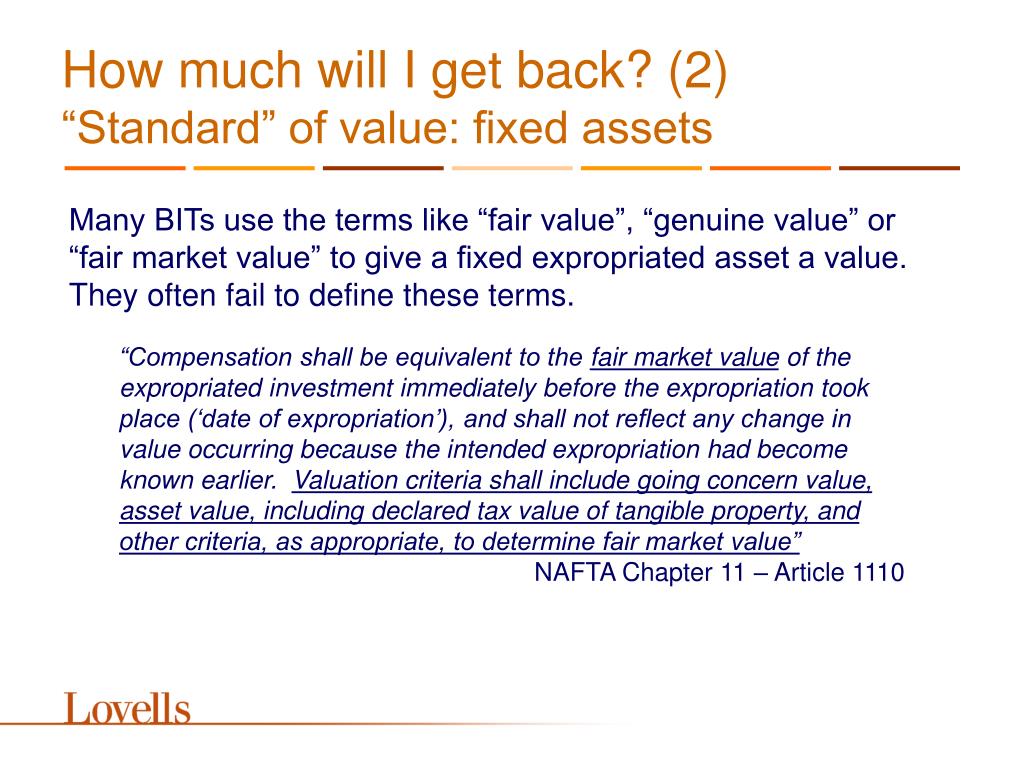 How much will I get back? (2)
“Standard” of value: fixed assets

Many BITs use the terms like “fair value”, “genuine value” or “fair market value” to give a fixed expropriated asset a value. They often fail to define these terms.

“Compensation shall be equivalent to the fair market value of the expropriated investment immediately before the expropriation took place (‘date of expropriation’), and shall not reflect any change in value occurring because the intended expropriation had become known earlier. Valuation criteria shall include going concern value, asset value, including declared tax value of tangible property, and other criteria, as appropriate, to determine fair market value”

NAFTA Chapter 11 – Article 1110

Lovells